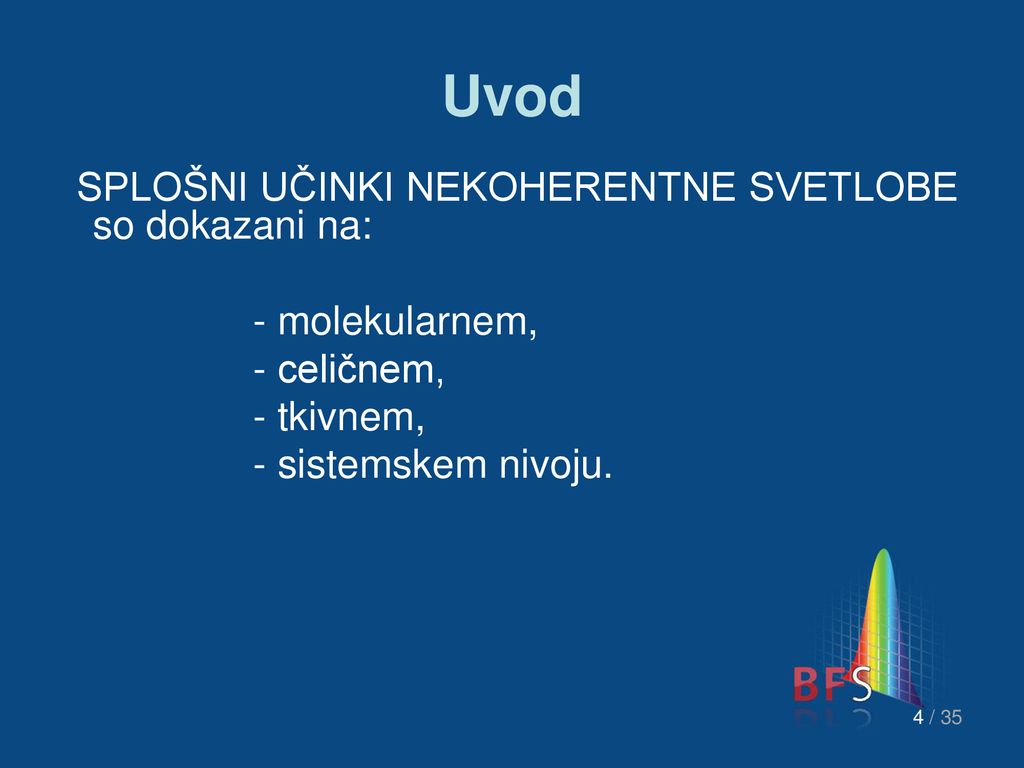 Uvod

SPLOŠNI UČINKI NEKOHERENTNE SVETLOBE so dokazani na:

- molekularnem,
- celičnem,
- tkivnem,
- sistemskem nivoju.

BFS

4 / 35